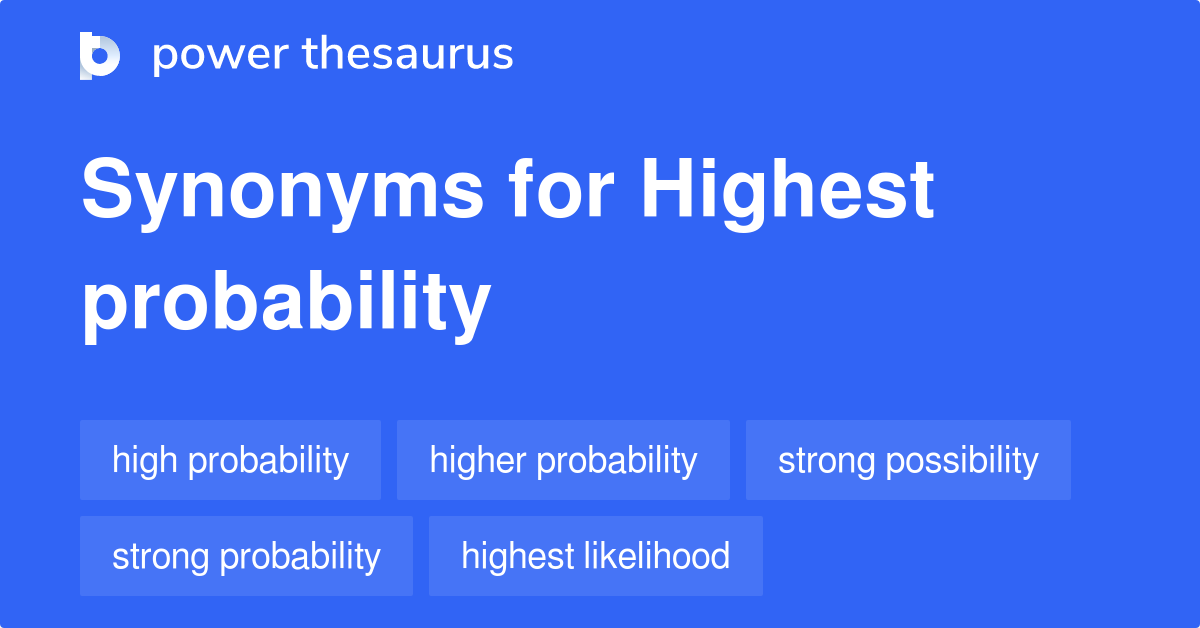 power thesaurus

Synonyms for Highest probability

high probability
higher probability
strong possibility
strong probability
highest likelihood